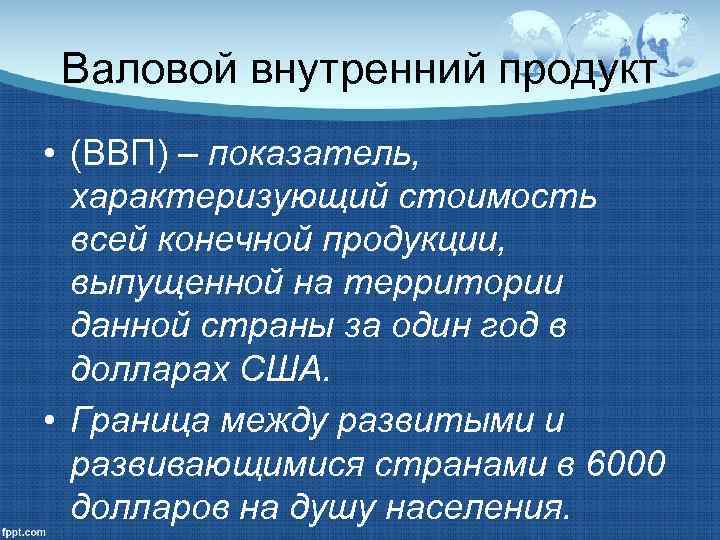 Валовой внутренний продукт

• (ВВП) – показатель, характеризующий стоимость всей конечной продукции, выпущенной на территории данной страны за один год в долларах США.

• Граница между развитыми и развивающимися странами в 6000 долларов на душу населения.

fppt.com